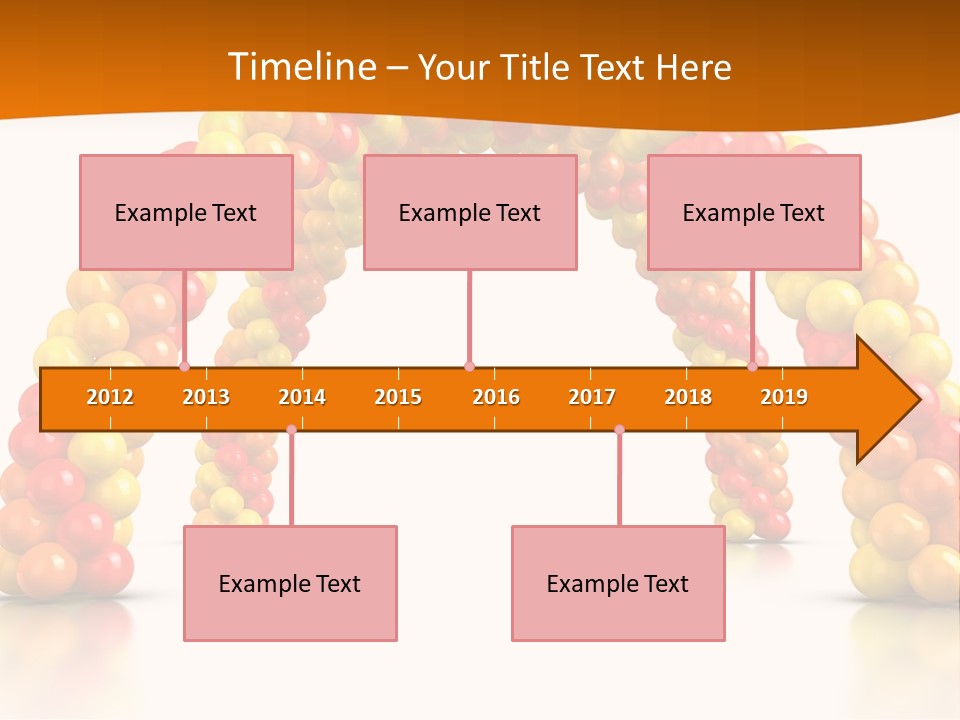 Timeline – Your Title Text Here

Example Text

Example Text

Example Text

2012 2013 2014 2015 2016 2017 2018 2019

Example Text

Example Text